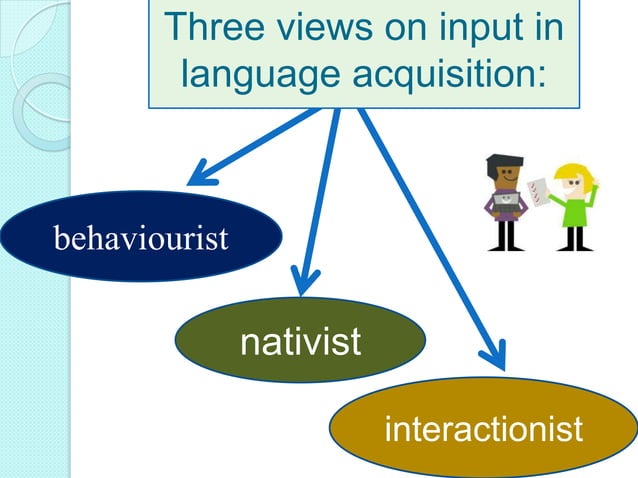 Three views on input in language acquisition:

behaviourist

nativist

interactionist